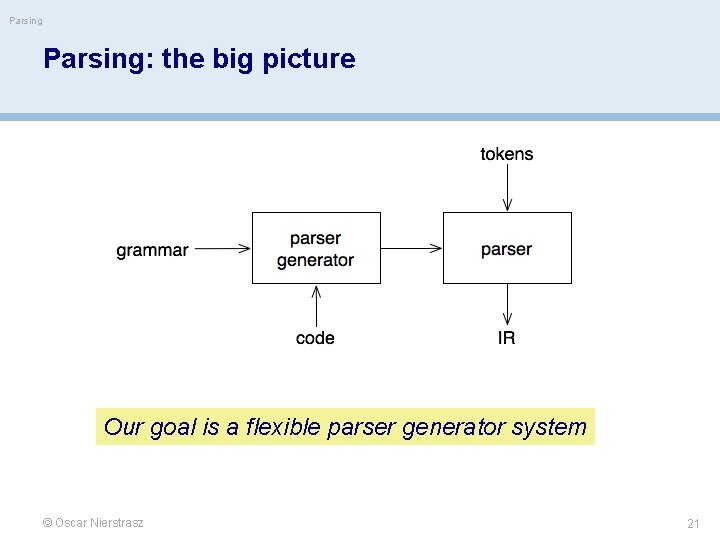 Parsing

Parsing: the big picture

tokens

grammar

parser generator

parser

code

IR

Our goal is a flexible parser generator system

© Oscar Nierstrasz

21